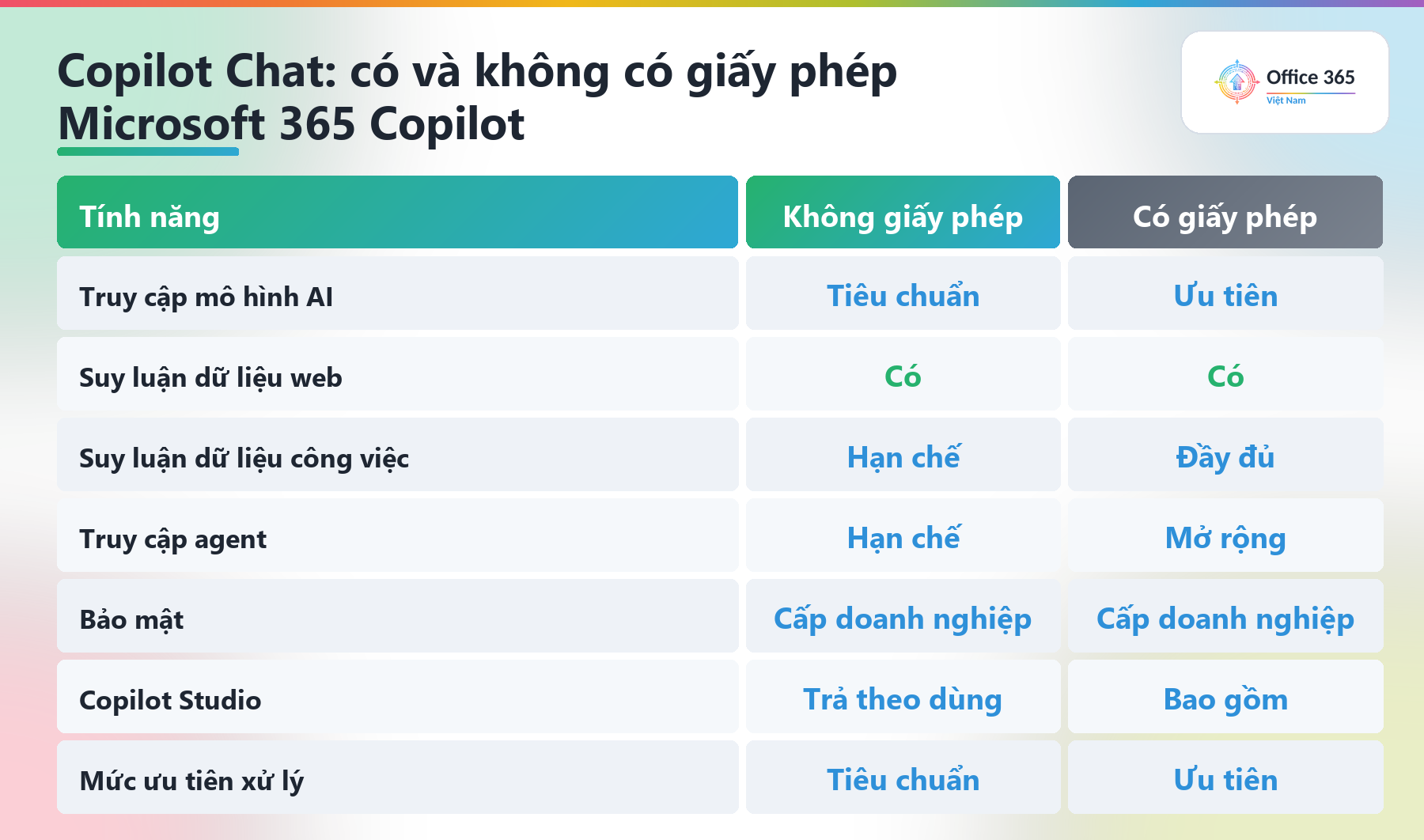 Copilot Chat: có và không có giấy phép Microsoft 365 Copilot

Office 365
Việt Nam

| Tính năng | Không giấy phép | Có giấy phép |
|---|---|---|
| Truy cập mô hình AI | Tiêu chuẩn | Ưu tiên |
| Suy luận dữ liệu web | Có | Có |
| Suy luận dữ liệu công việc | Hạn chế | Đầy đủ |
| Truy cập agent | Hạn chế | Mở rộng |
| Bảo mật | Cấp doanh nghiệp | Cấp doanh nghiệp |
| Copilot Studio | Trả theo dùng | Bao gồm |
| Mức ưu tiên xử lý | Tiêu chuẩn | Ưu tiên |